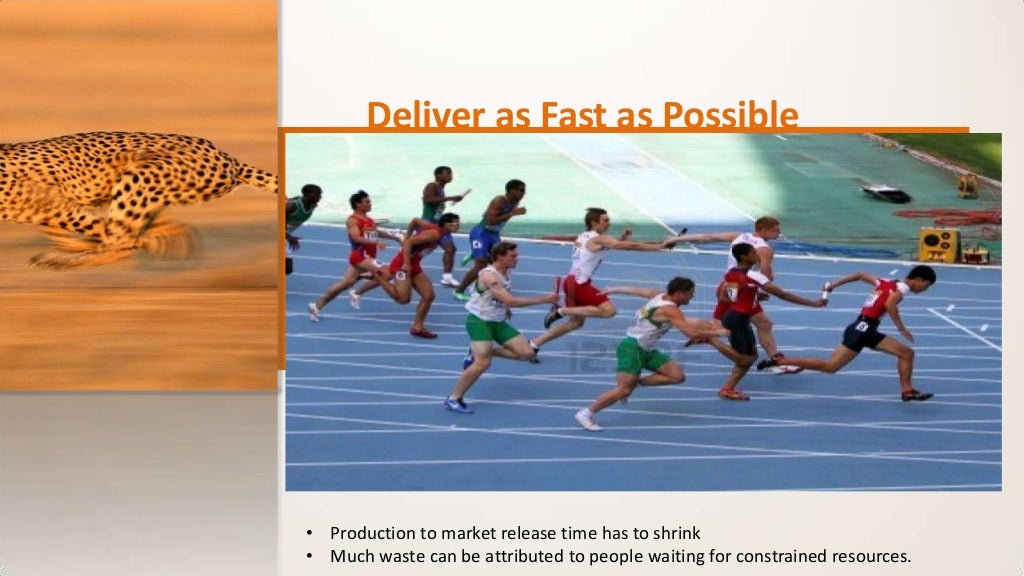 Deliver as Fast as Possible

• Production to market release time has to shrink
• Much waste can be attributed to people waiting for constrained resources.